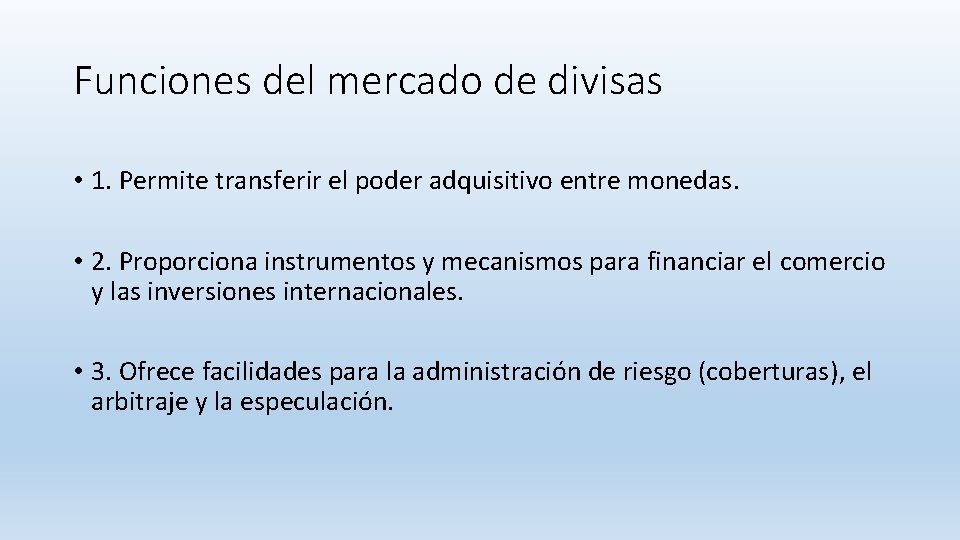 Funciones del mercado de divisas

• 1. Permite transferir el poder adquisitivo entre monedas.

• 2. Proporciona instrumentos y mecanismos para financiar el comercio y las inversiones internacionales.

• 3. Ofrece facilidades para la administración de riesgo (coberturas), el arbitraje y la especulación.